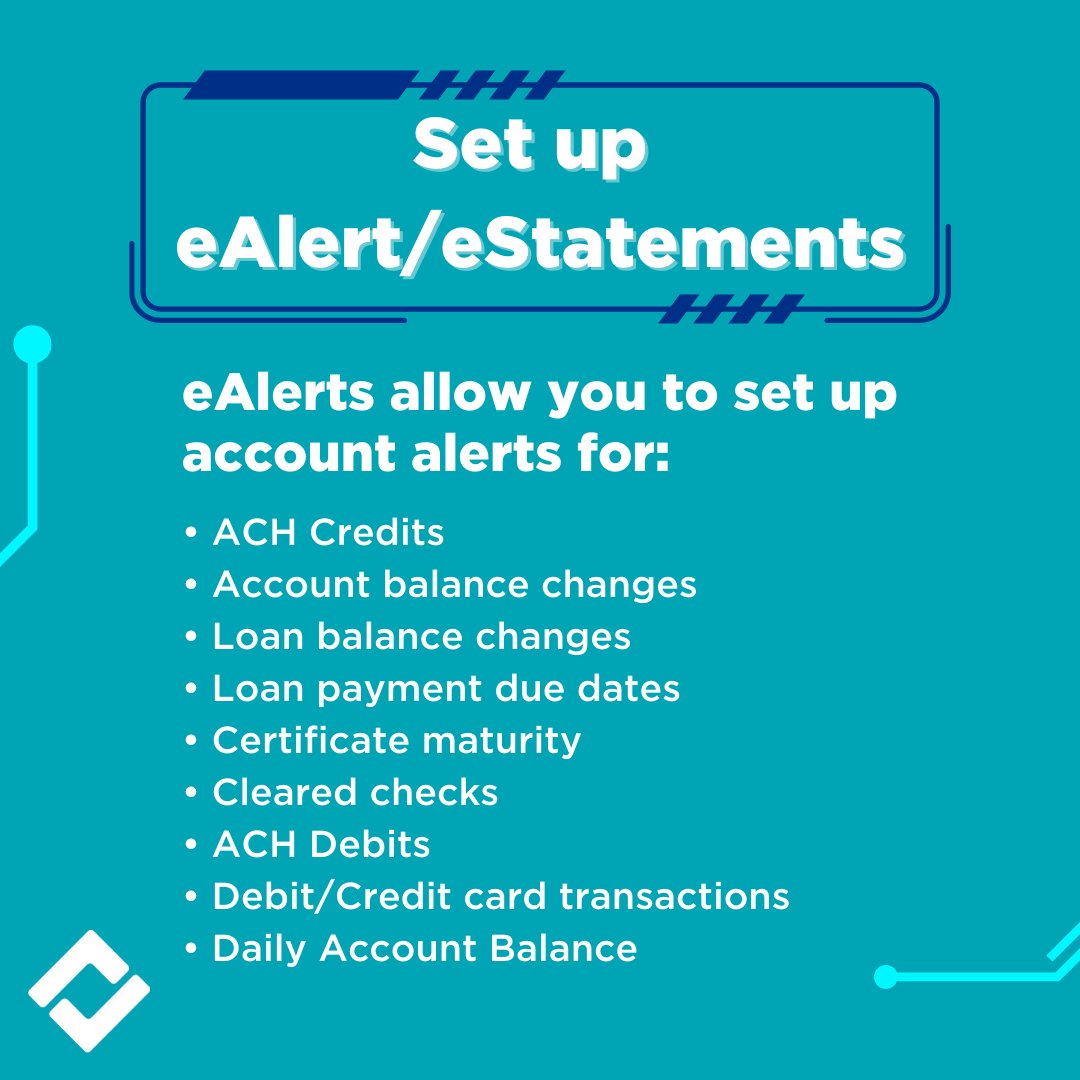 Set up eAlert/eStatements

eAlerts allow you to set up account alerts for:

• ACH Credits
• Account balance changes
• Loan balance changes
• Loan payment due dates
• Certificate maturity
• Cleared checks
• ACH Debits
• Debit/Credit card transactions
• Daily Account Balance